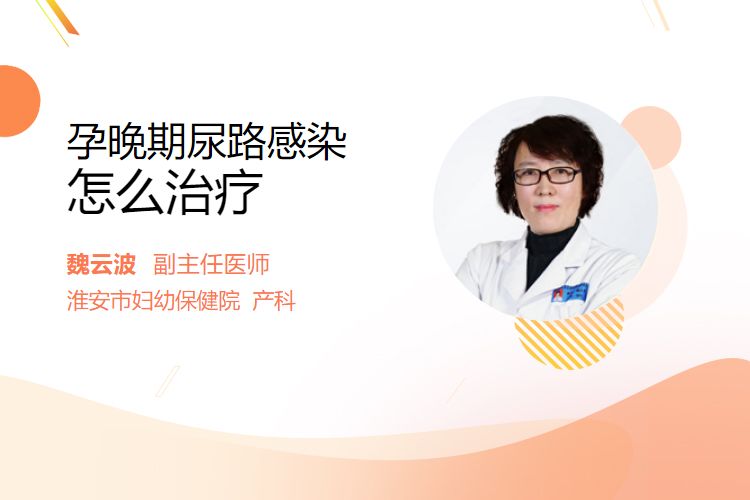 孕晚期尿路感染
怎么治疗

魏云波 副主任医师
淮安市妇幼保健院 产科